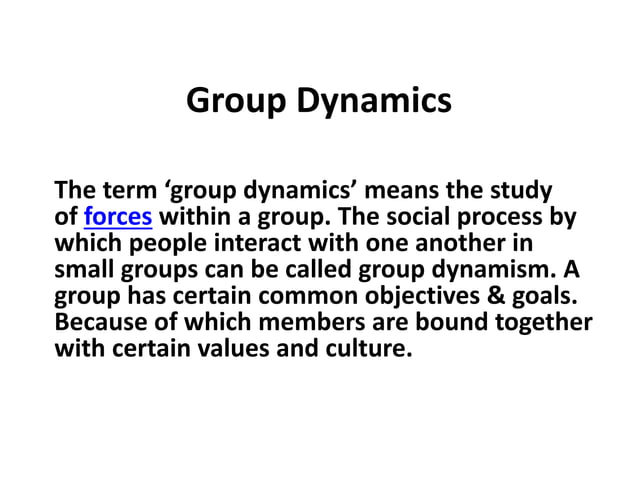 Group Dynamics

The term ‘group dynamics’ means the study of forces within a group. The social process by which people interact with one another in small groups can be called group dynamism. A group has certain common objectives & goals. Because of which members are bound together with certain values and culture.